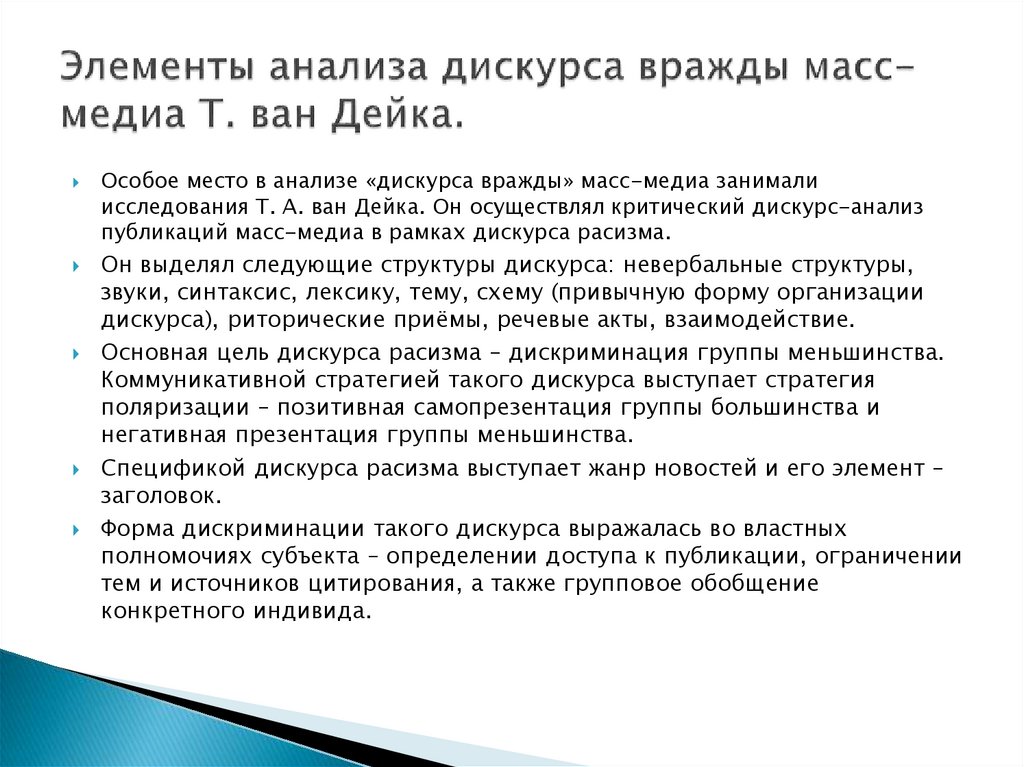 Элементы анализа дискурса вражды масс-медиа Т. ван Дейка.

Особое место в анализе «дискурса вражды» масс-медиа занимали исследования Т. А. ван Дейка. Он осуществлял критический дискурс-анализ публикаций масс-медиа в рамках дискурса расизма.

Он выделял следующие структуры дискурса: невербальные структуры, звуки, синтаксис, лексику, тему, схему (привычную форму организации дискурса), риторические приёмы, речевые акты, взаимодействие.

Основная цель дискурса расизма – дискриминация группы меньшинства. Коммуникативной стратегией такого дискурса выступает стратегия поляризации – позитивная самопрезентация группы большинства и негативная презентация группы меньшинства.

Спецификой дискурса расизма выступает жанр новостей и его элемент – заголовок.

Форма дискриминации такого дискурса выражалась во властных полномочиях субъекта – определении доступа к публикации, ограничении тем и источников цитирования, а также групповое обобщение конкретного индивида.